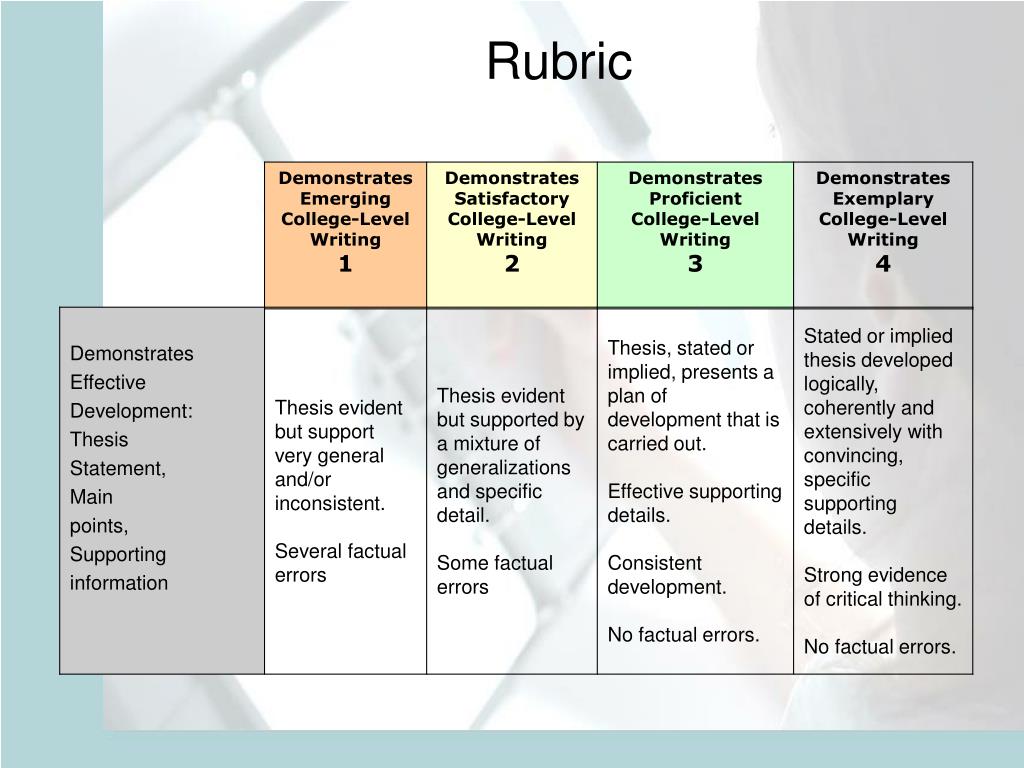 Rubric

| | Demonstrates Emerging College-Level Writing 1 | Demonstrates Satisfactory College-Level Writing 2 | Demonstrates Proficient College-Level Writing 3 | Demonstrates Exemplary College-Level Writing 4 |
|---|---|---|---|---|
| Demonstrates Effective Development: Thesis Statement, Main points, Supporting information | Thesis evident but support very general and/or inconsistent. Several factual errors | Thesis evident but supported by a mixture of generalizations and specific detail. Some factual errors | Thesis, stated or implied, presents a plan of development that is carried out. Effective supporting details. Consistent development. No factual errors. | Stated or implied thesis developed logically, coherently and extensively with convincing, specific supporting details. Strong evidence of critical thinking. No factual errors. |